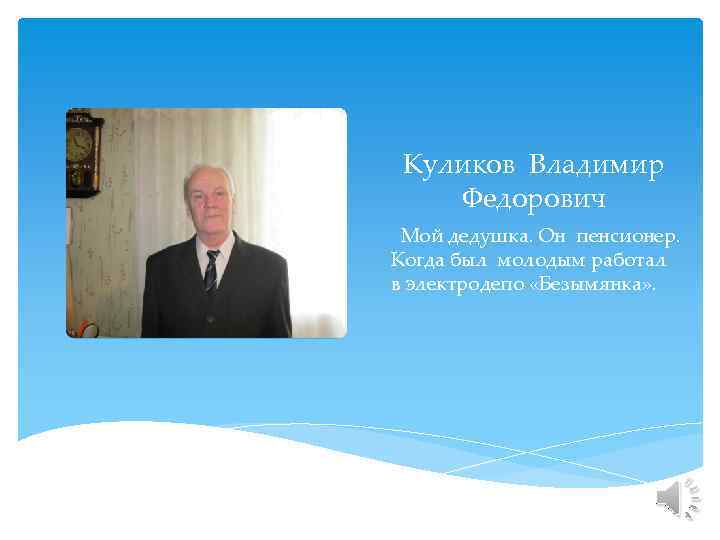 Куликов Владимир Федорович

Мой дедушка. Он пенсионер. Когда был молодым работал в электродепо «Безымянка».